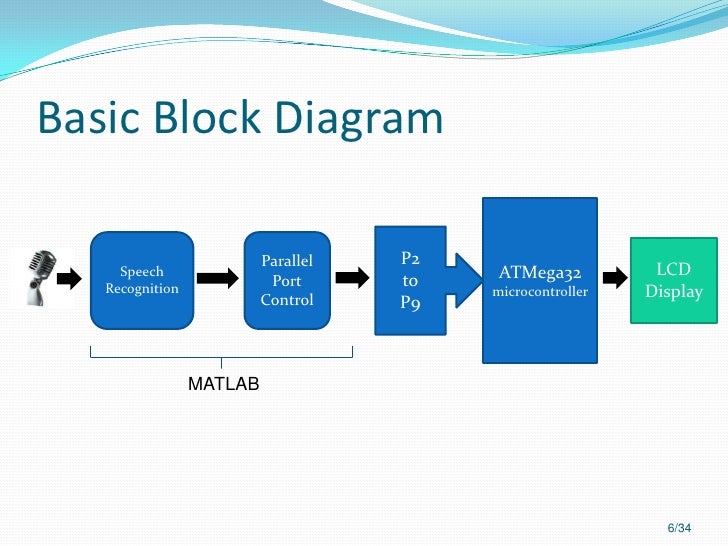 Basic Block Diagram

Speech Recognition

Parallel Port Control

P2 to P9

ATMega32 microcontroller

LCD Display

MATLAB

6/34